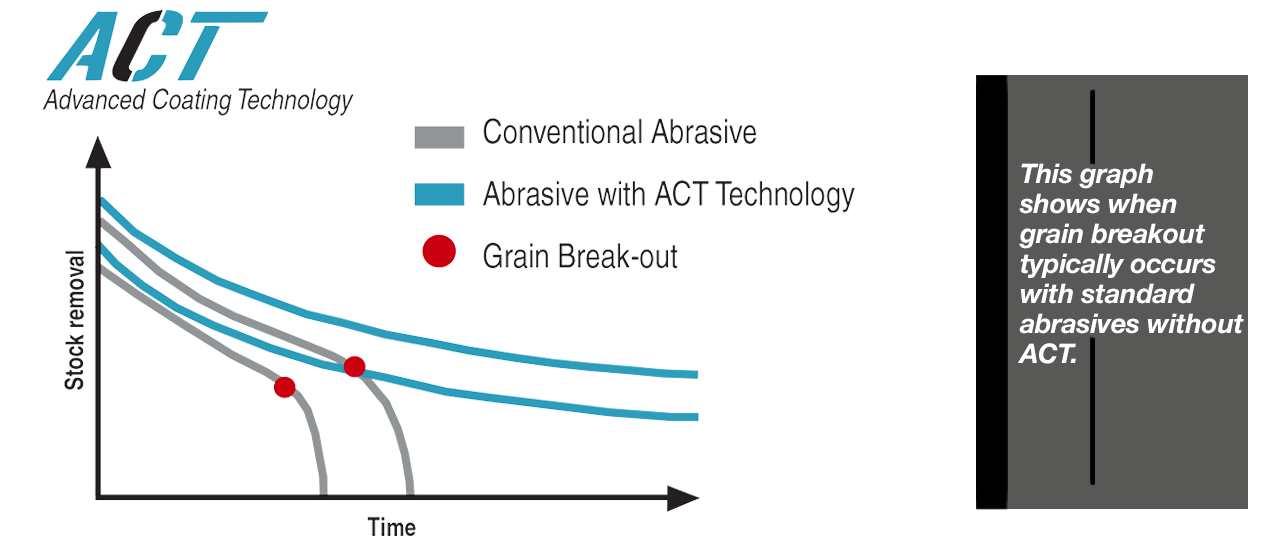 ACT
Advanced Coating Technology

Conventional Abrasive
Abrasive with ACT Technology
Grain Break-out

Stock removal
Time

This graph shows when grain breakout typically occurs with standard abrasives without ACT.